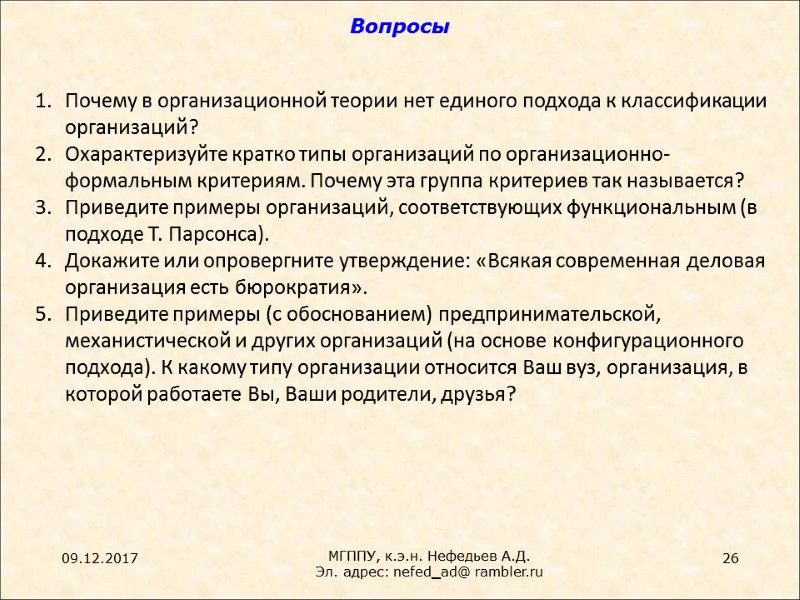 Вопросы

1. Почему в организационной теории нет единого подхода к классификации организаций?
2. Охарактеризуйте кратко типы организаций по организационно-формальным критериям. Почему эта группа критериев так называется?
3. Приведите примеры организаций, соответствующих функциональным (в подходе Т. Парсонса).
4. Докажите или опровергните утверждение: «Всякая современная деловая организация есть бюрократия».
5. Приведите примеры (с обоснованием) предпринимательской, механистической и других организаций (на основе конфигурационного подхода). К какому типу организации относится Ваш вуз, организация, в которой работаете Вы, Ваши родители, друзья?

09.12.2017

МГППУ, к.э.н. Нефедьев А.Д.
Эл. адрес: nefed_ad@ rambler.ru

26